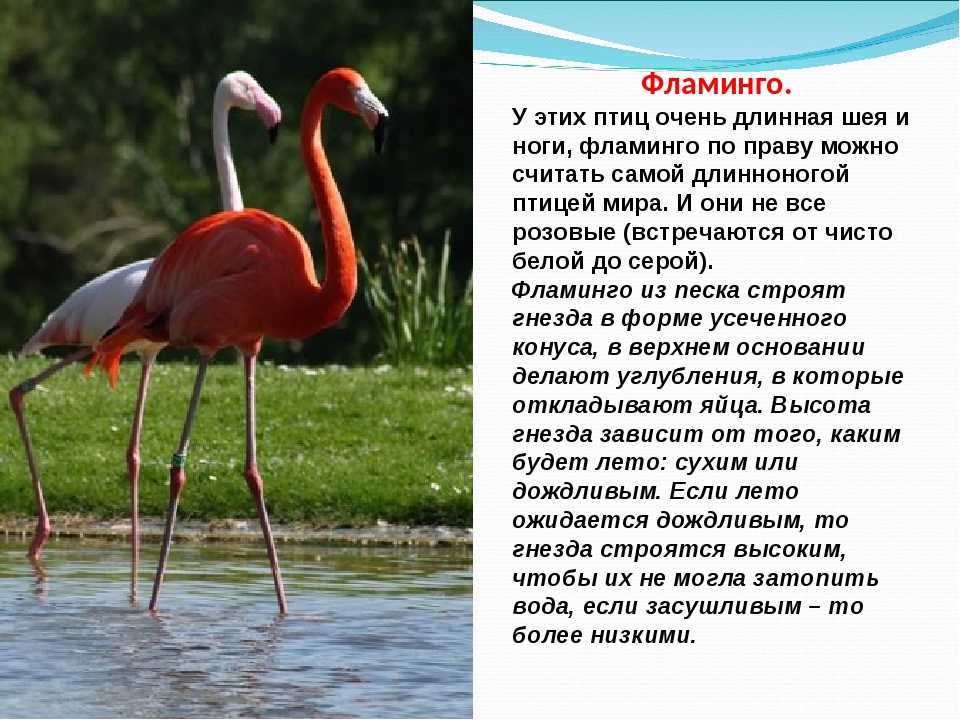 Фламинго.

У этих птиц очень длинная шея и ноги, фламинго по праву можно считать самой длинноногой птицей мира. И они не все розовые (встречаются от чисто белой до серой).

Фламинго из песка строят гнезда в форме усеченного конуса, в верхнем основании делают углубления, в которые откладывают яйца. Высота гнезда зависит от того, каким будет лето: сухим или дождливым. Если лето ожидается дождливым, то гнезда строятся высоким, чтобы их не могла затопить вода, если засушливым – то более низкими.